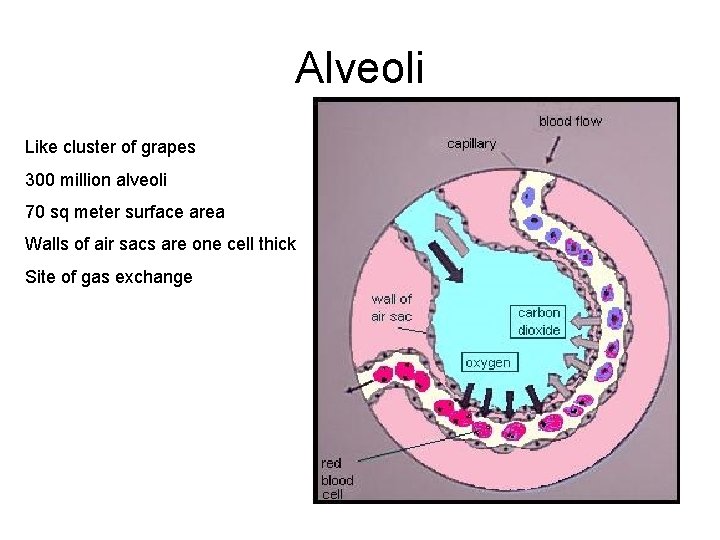 Alveoli

Like cluster of grapes

300 million alveoli

70 sq meter surface area

Walls of air sacs are one cell thick

Site of gas exchange

blood flow

capillary

wall of air sac

carbon dioxide

oxygen

red blood cell